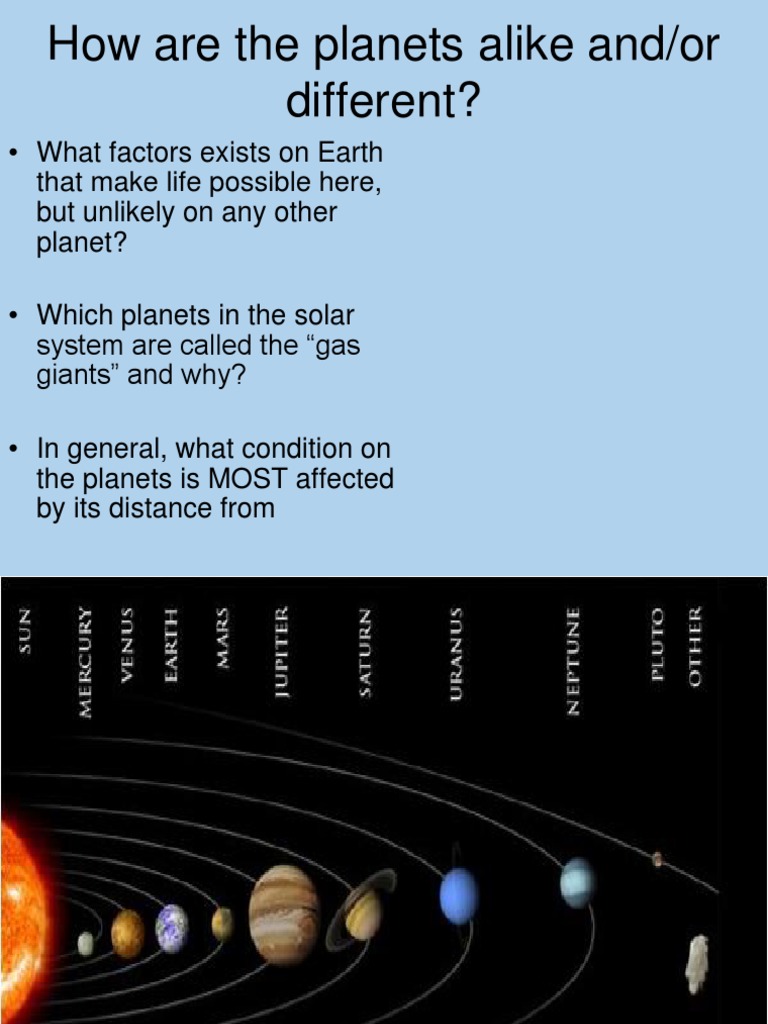 How are the planets alike and/or different?

• What factors exists on Earth that make life possible here, but unlikely on any other planet?

• Which planets in the solar system are called the “gas giants” and why?

• In general, what condition on the planets is MOST affected by its distance from

SUN
MERCURY
VENUS
EARTH
MARS
JUPITER
SATURN
URANUS
NEPTUNE
PLUTO
OTHER